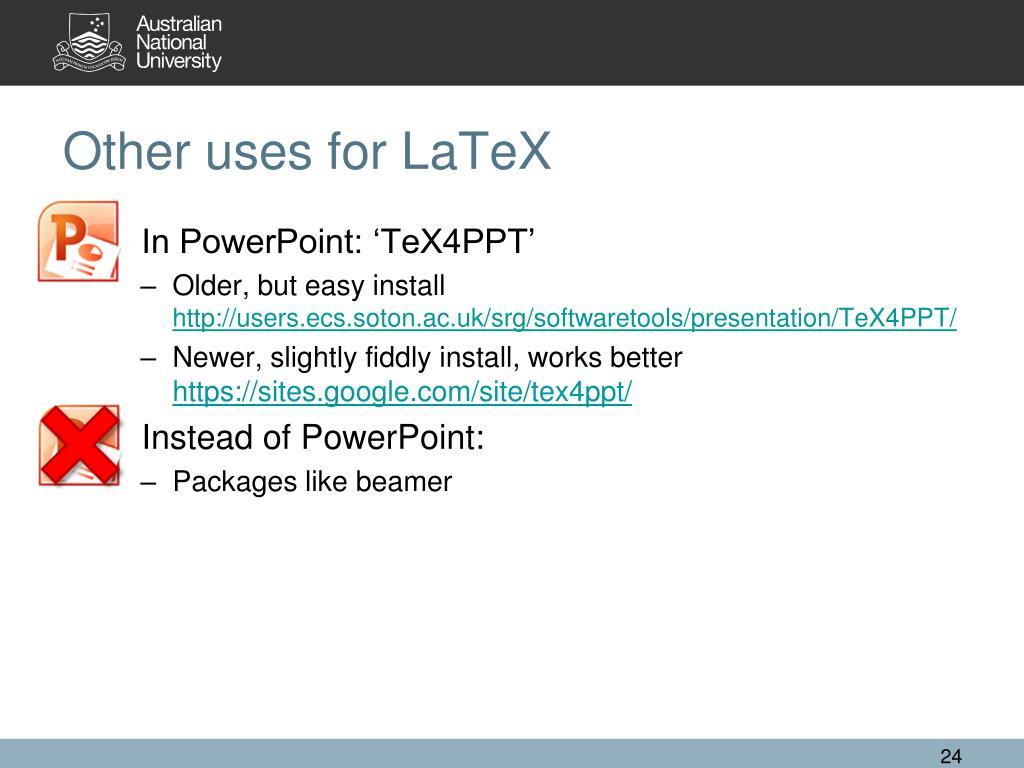 Australian National University

Other uses for LaTeX

In PowerPoint: ‘TeX4PPT’

– Older, but easy install http://users.ecs.soton.ac.uk/srg/softwaretools/presentation/TeX4PPT/

– Newer, slightly fiddly install, works better https://sites.google.com/site/tex4ppt/

Instead of PowerPoint:

– Packages like beamer

24